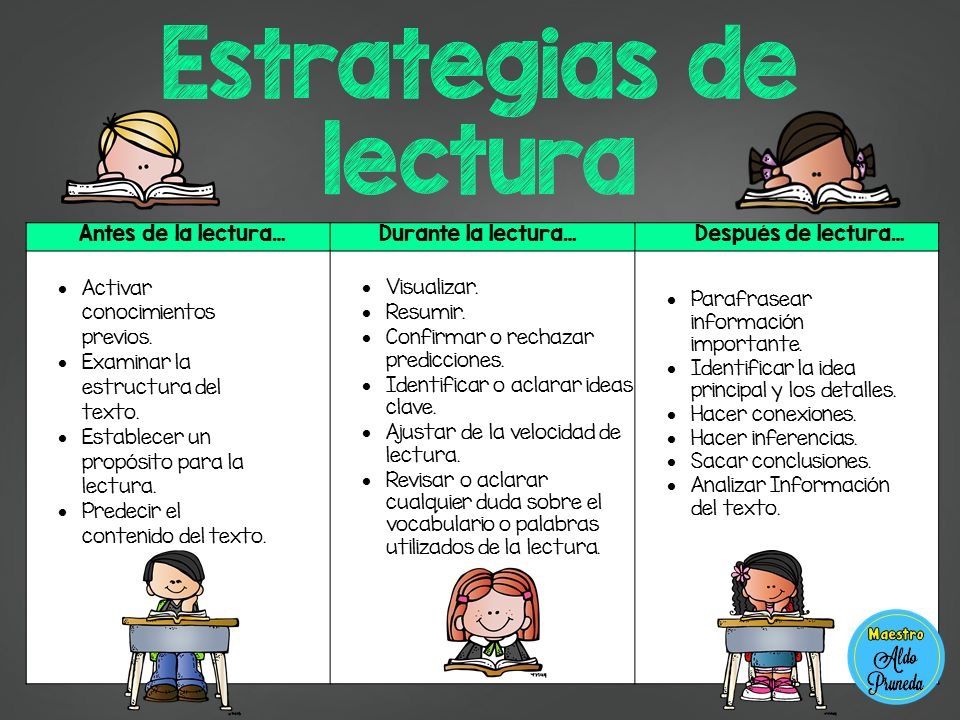 Estrategias de lectura

| Antes de la lectura... | Durante la lectura... | Después de lectura... |
|---|---|---|
| • Activar conocimientos previos. • Examinar la estructura del texto. • Establecer un propósito para la lectura. • Predecir el contenido del texto. | • Visualizar. • Resumir. • Confirmar o rechazar predicciones. • Identificar o aclarar ideas clave. • Ajustar de la velocidad de lectura. • Revisar o aclarar cualquier duda sobre el vocabulario o palabras utilizados de la lectura. | • Parafrasear información importante. • Identificar la idea principal y los detalles. • Hacer conexiones. • Hacer inferencias. • Sacar conclusiones. • Analizar Información del texto. |

Maestro Aldo Pruneda